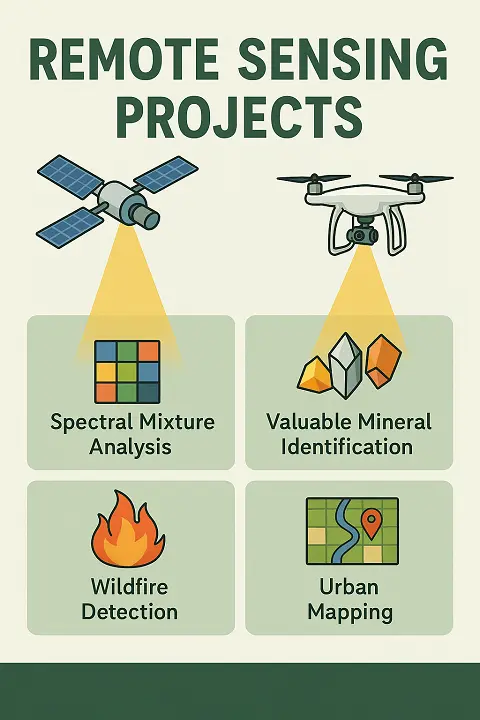 REMOTE SENSING PROJECTS

Spectral Mixture Analysis

Valuable Mineral Identification

Wildfire Detection

Urban Mapping